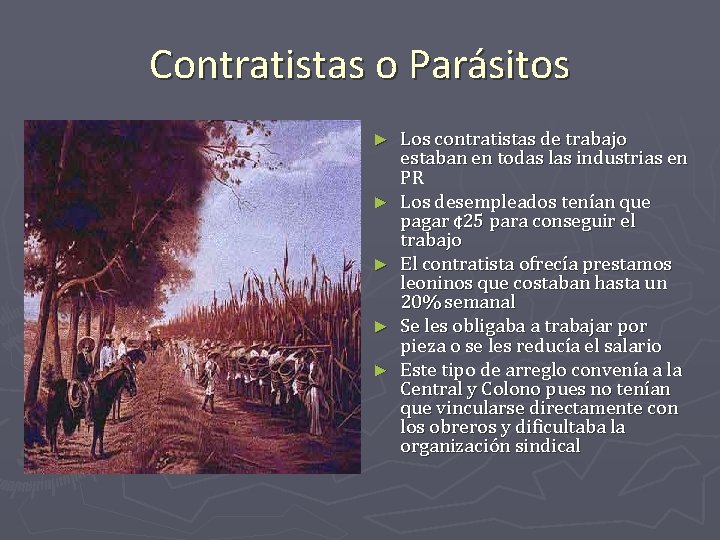 Contratistas o Parásitos

► Los contratistas de trabajo estaban en todas las industrias en PR
► Los desempleados tenían que pagar ¢25 para conseguir el trabajo
► El contratista ofrecía prestamos leoninos que costaban hasta un 20% semanal
► Se les obligaba a trabajar por pieza o se les reducía el salario
► Este tipo de arreglo convenía a la Central y Colono pues no tenían que vincularse directamente con los obreros y dificultaba la organización sindical